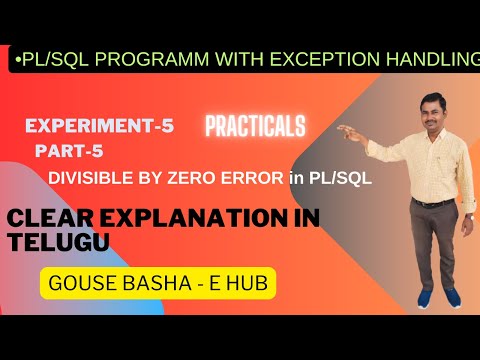 •PL/SQL PROGRAMM WITH EXCEPTION HANDLING

EXPERIMENT-5

PRACTICALS

PART-5

DIVISIBLE BY ZERO ERROR in PL/SQL

CLEAR EXPLANATION IN TELUGU

GOUSE BASHA - E HUB